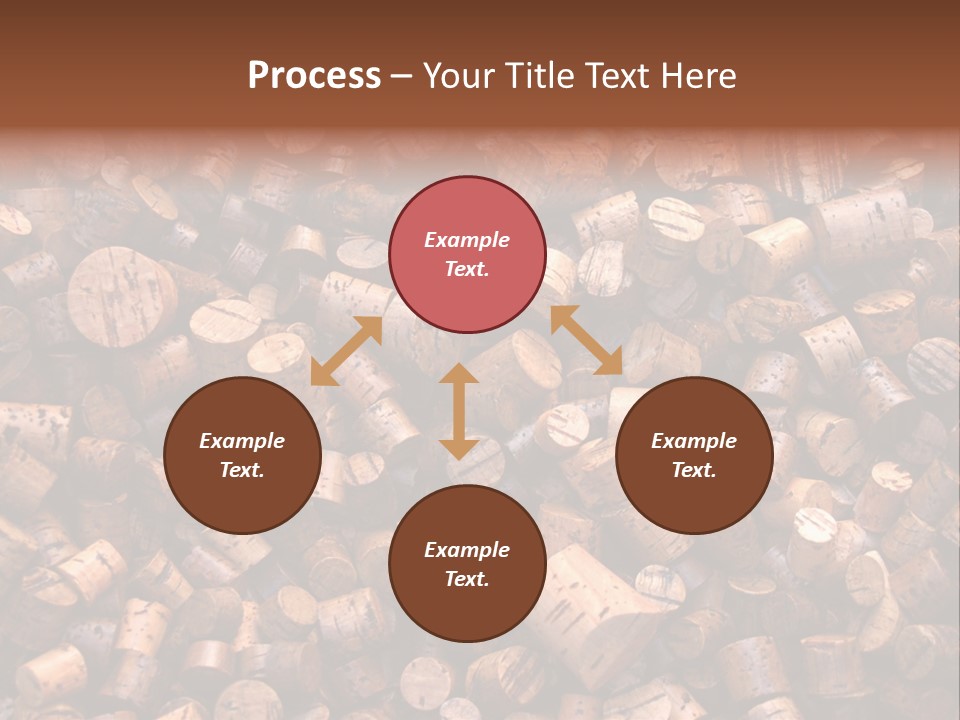 Process – Your Title Text Here

Example Text.

Example Text.

Example Text.

Example Text.